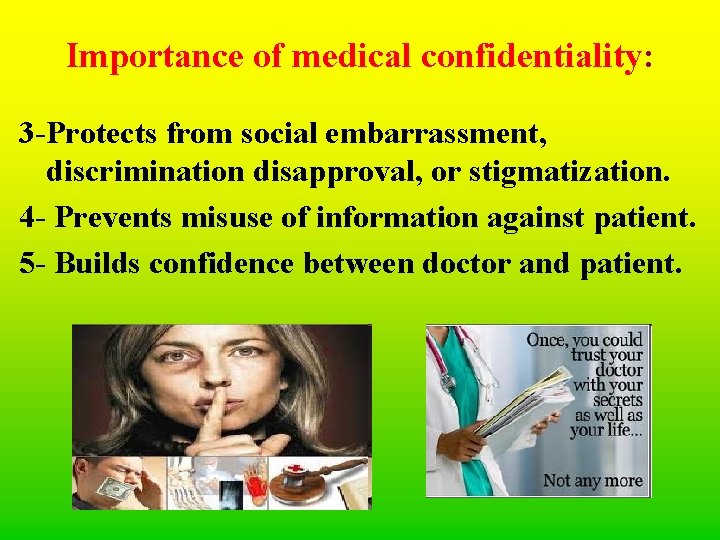 Importance of medical confidentiality:

3-Protects from social embarrassment, discrimination disapproval, or stigmatization.

4- Prevents misuse of information against patient.

5- Builds confidence between doctor and patient.

Once, you could trust your doctor with your secrets as well as your life...

Not any more